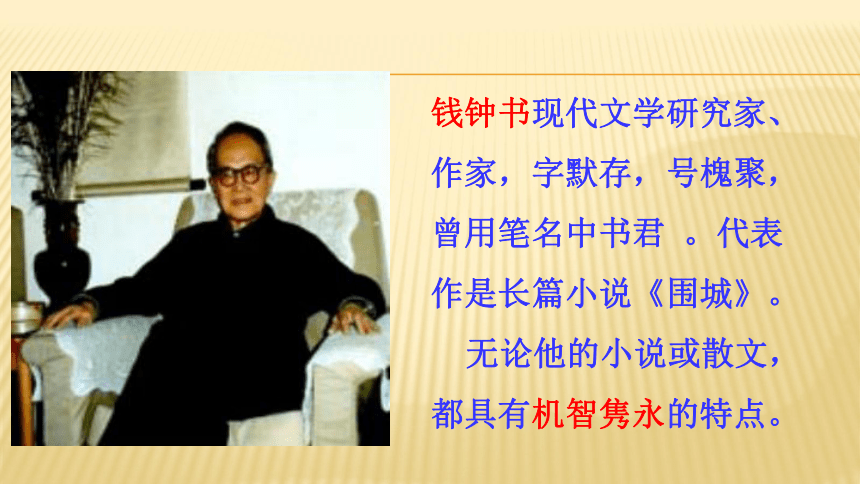 钱钟书现代文学研究家、作家，字默存，号槐聚，曾用笔名中书君 。代表作是长篇小说《围城》。

无论他的小说或散文，都具有机智隽永的特点。